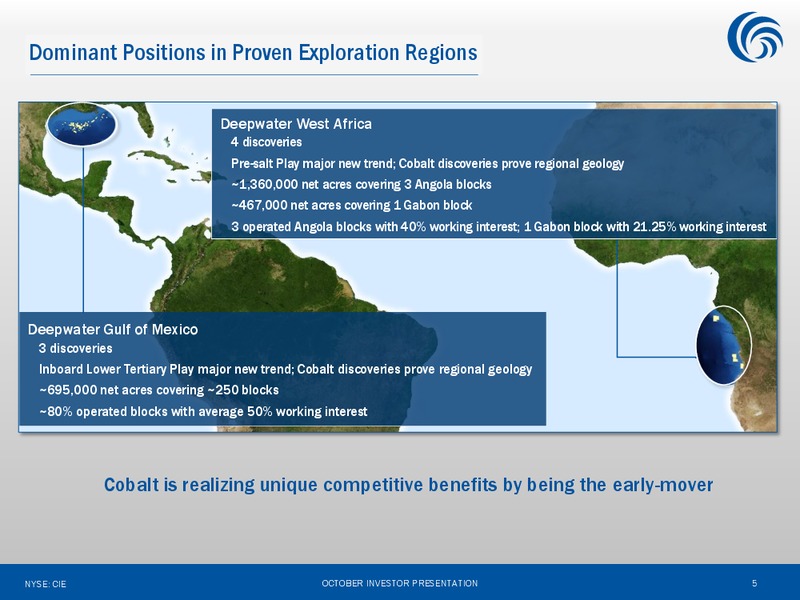 Dominant Positions in Proven Exploration Regions

Deepwater West Africa
4 discoveries
Pre-salt Play major new trend; Cobalt discoveries prove regional geology
~1,360,000 net acres covering 3 Angola blocks
~467,000 net acres covering 1 Gabon block
3 operated Angola blocks with 40% working interest; 1 Gabon block with 21.25% working interest

Deepwater Gulf of Mexico
3 discoveries
Inboard Lower Tertiary Play major new trend; Cobalt discoveries prove regional geology
~695,000 net acres covering ~250 blocks
~80% operated blocks with average 50% working interest

Cobalt is realizing unique competitive benefits by being the early-mover

NYSE: CIE
OCTOBER INVESTOR PRESENTATION
5